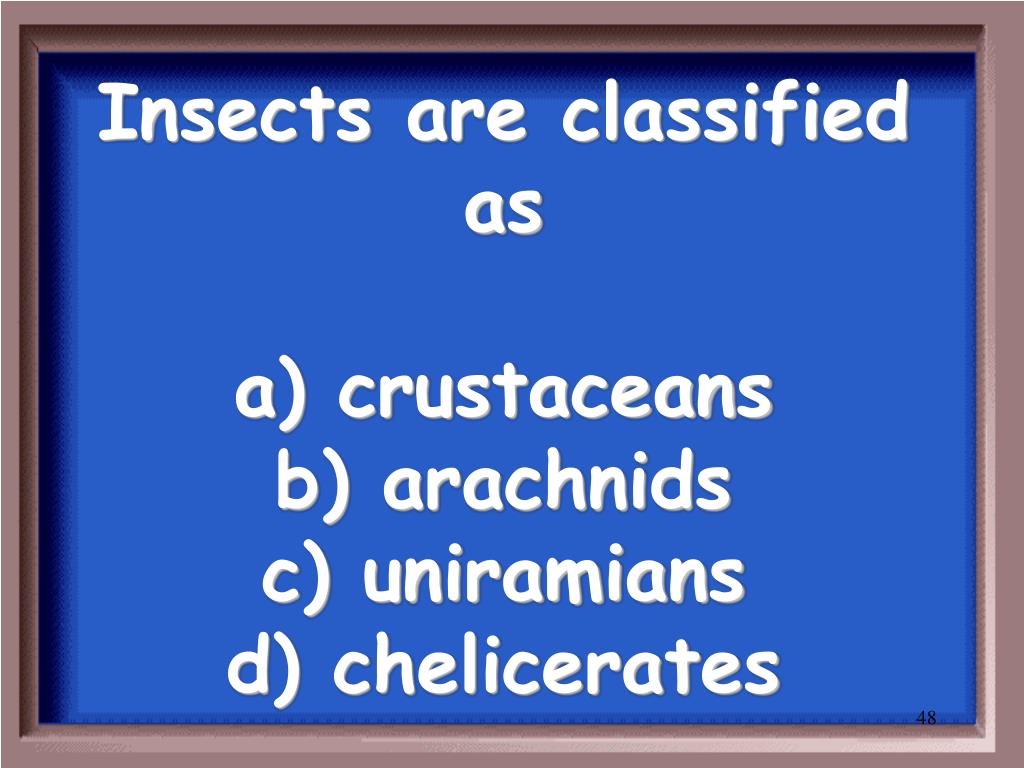 Insects are classified as

a) crustaceans
b) arachnids
c) uniramians
d) chelicerates

48